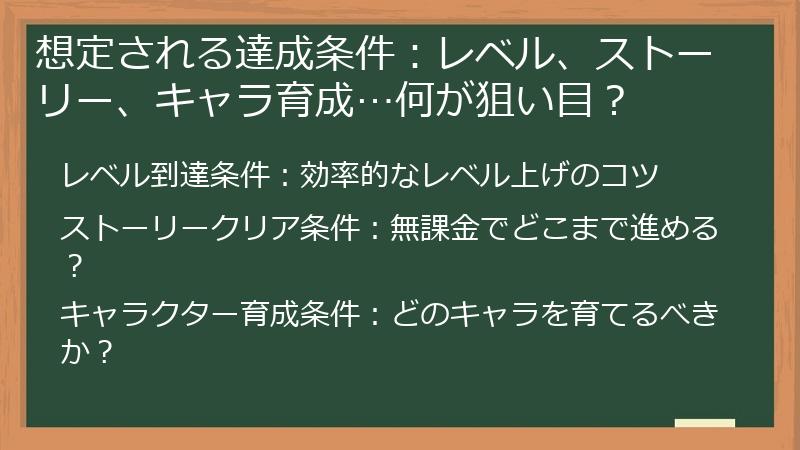 想定される達成条件：レベル、ストーリー、キャラ育成…何が狙い目？

レベル到達条件：効率的なレベル上げのコツ

ストーリークリア条件：無課金でどこまで進める？

キャラクター育成条件：どのキャラを育てるべきか？